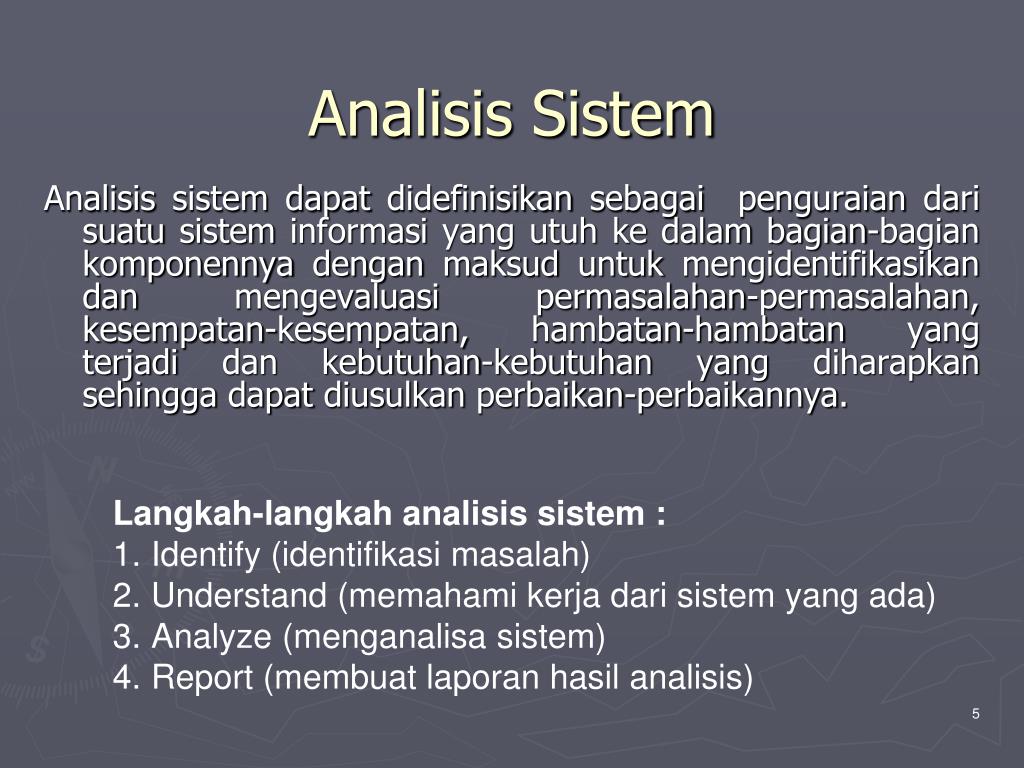 Analisis Sistem

Analisis sistem dapat didefinisikan sebagai penguraian dari suatu sistem informasi yang utuh ke dalam bagian-bagian komponennya dengan maksud untuk mengidentifikasikan dan mengevaluasi permasalahan-permasalahan, kesempatan-kesempatan, hambatan-hambatan yang terjadi dan kebutuhan-kebutuhan yang diharapkan sehingga dapat diusulkan perbaikan-perbaikannya.

Langkah-langkah analisis sistem :
1. Identify (identifikasi masalah)
2. Understand (memahami kerja dari sistem yang ada)
3. Analyze (menganalisa sistem)
4. Report (membuat laporan hasil analisis)

5